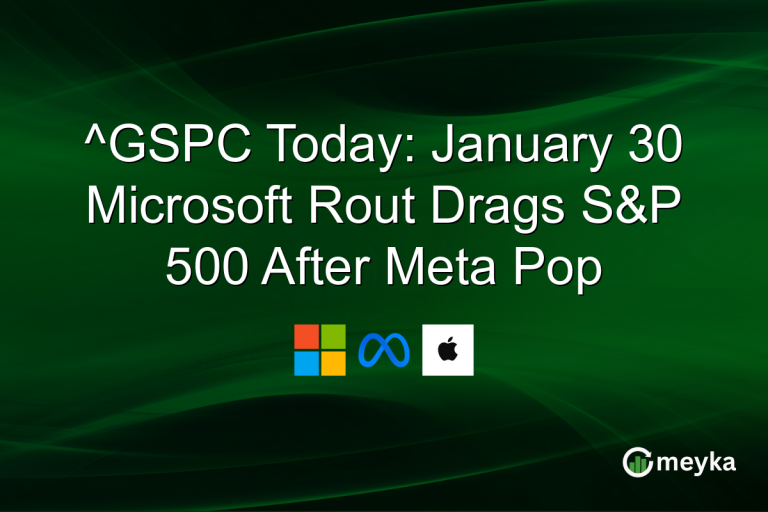 ^GSPC Today: January 30 Microsoft Rout Drags S&P 500 After Meta Pop

meyka